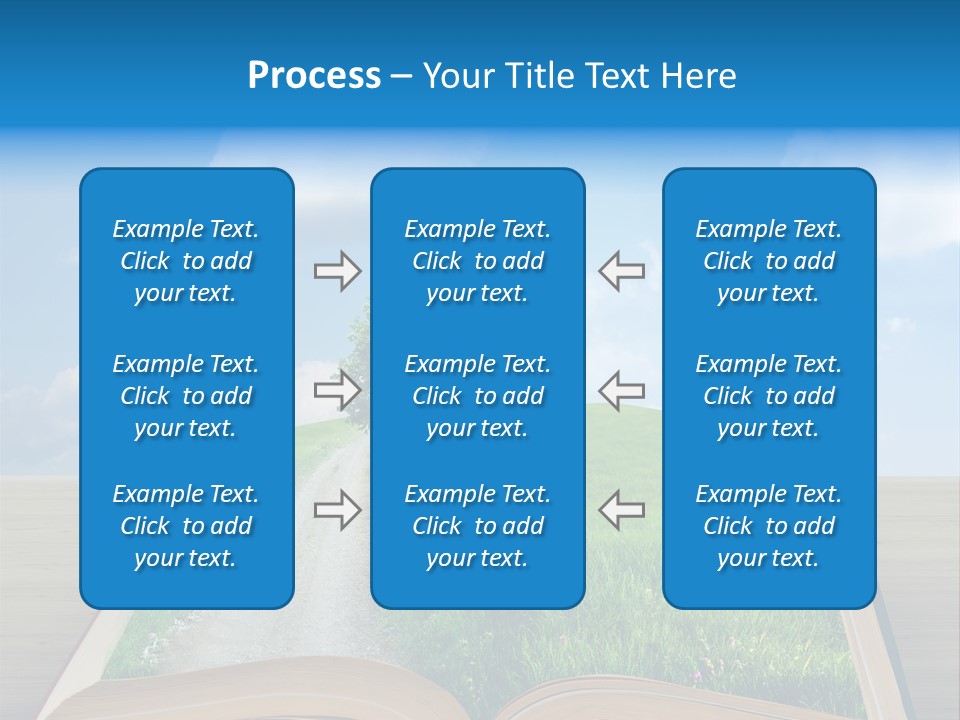 Process – Your Title Text Here

Example Text. Click to add your text.

Example Text. Click to add your text.

Example Text. Click to add your text.

Example Text. Click to add your text.

Example Text. Click to add your text.

Example Text. Click to add your text.

Example Text. Click to add your text.

Example Text. Click to add your text.

Example Text. Click to add your text.